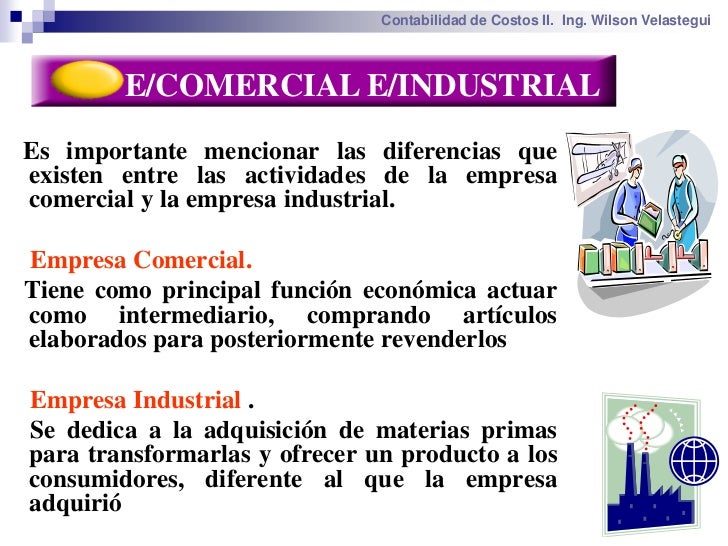 Contabilidad de Costos II. Ing. Wilson Velastegui

E/COMERCIAL E/INDUSTRIAL

Es importante mencionar las diferencias que existen entre las actividades de la empresa comercial y la empresa industrial.

Empresa Comercial.

Tiene como principal función económica actuar como intermediario, comprando artículos elaborados para posteriormente revenderlos

Empresa Industrial .

Se dedica a la adquisición de materias primas para transformarlas y ofrecer un producto a los consumidores, diferente al que la empresa adquirió